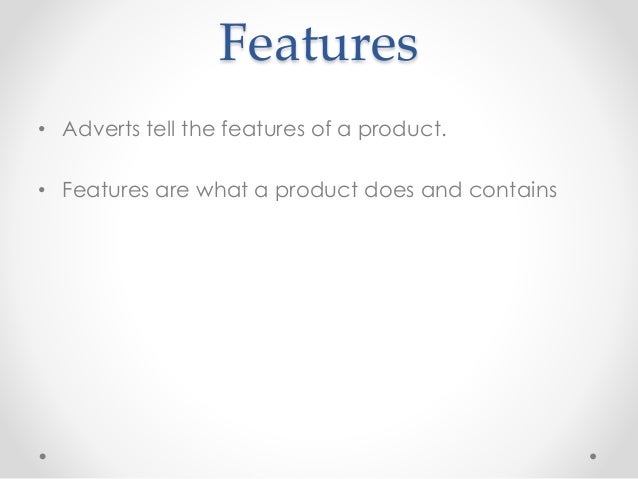 Features

• Adverts tell the features of a product.

• Features are what a product does and contains